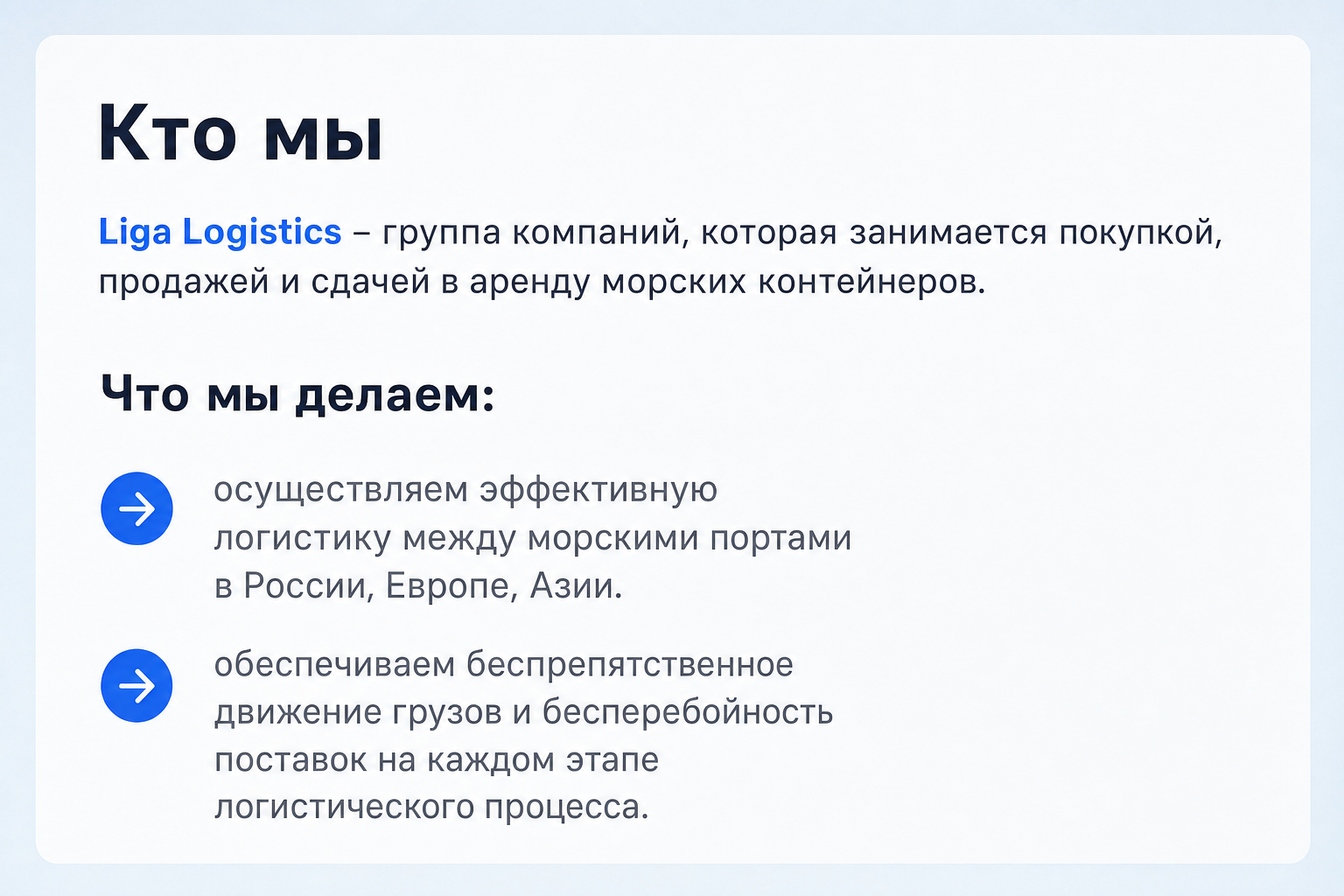 Кто мы

Liga Logistics – группа компаний, которая занимается покупкой, продажей и сдачей в аренду морских контейнеров.

Что мы делаем:

→ осуществляем эффективную логистику между морскими портами в России, Европе, Азии.

→ обеспечиваем беспрепятственное движение грузов и бесперебойность поставок на каждом этапе логистического процесса.